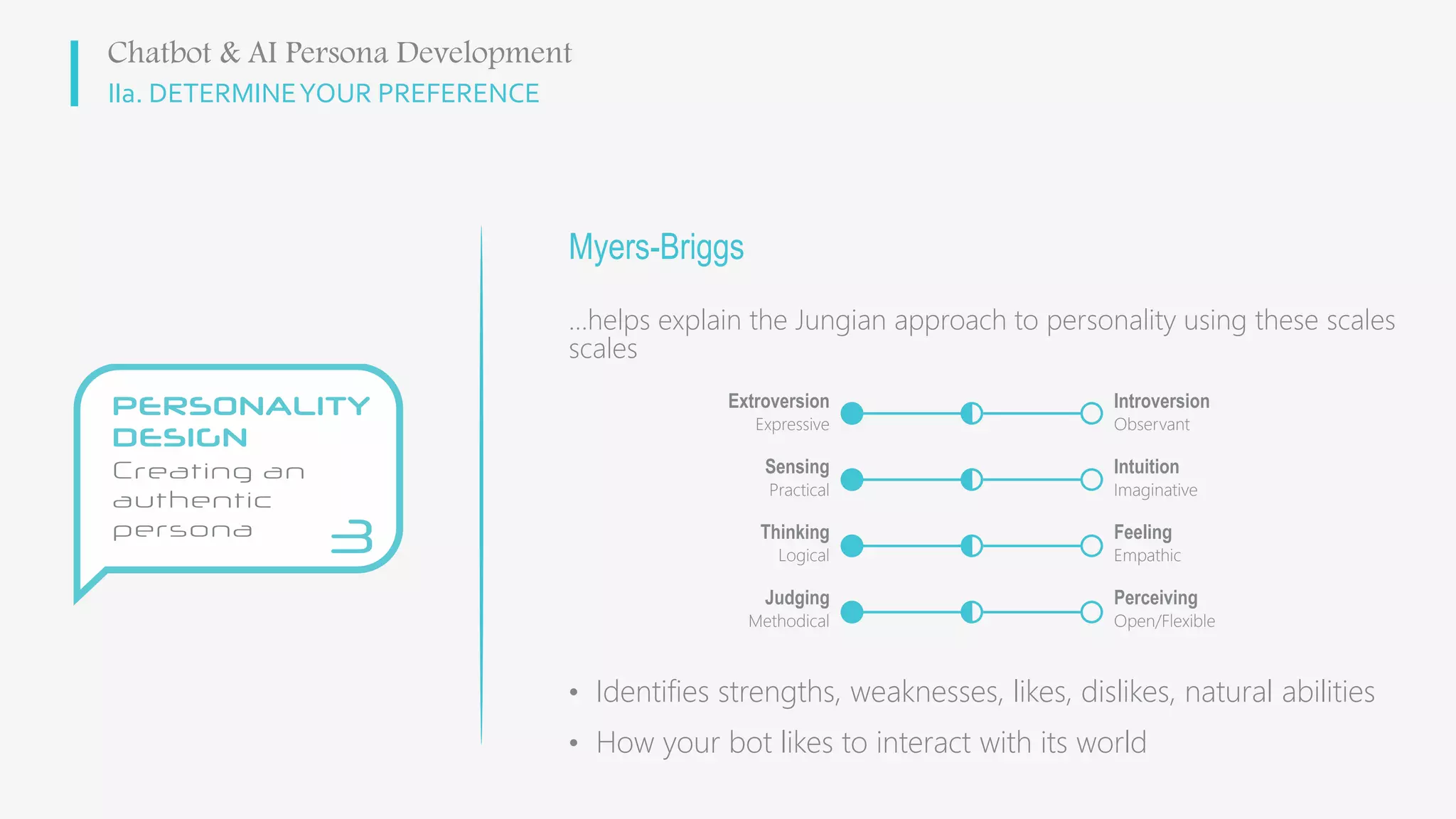 Chatbot & AI Persona Development
IIa. DETERMINE YOUR PREFERENCE

PERSONALITY DESIGN
Creating an authentic persona
3

Myers-Briggs

...helps explain the Jungian approach to personality using these scales scales

Extroversion
Expressive

Introversion
Observant

Sensing
Practical

Intuition
Imaginative

Thinking
Logical

Feeling
Empathic

Judging
Methodical

Perceiving
Open/Flexible

• Identifies strengths, weaknesses, likes, dislikes, natural abilities
• How your bot likes to interact with its world